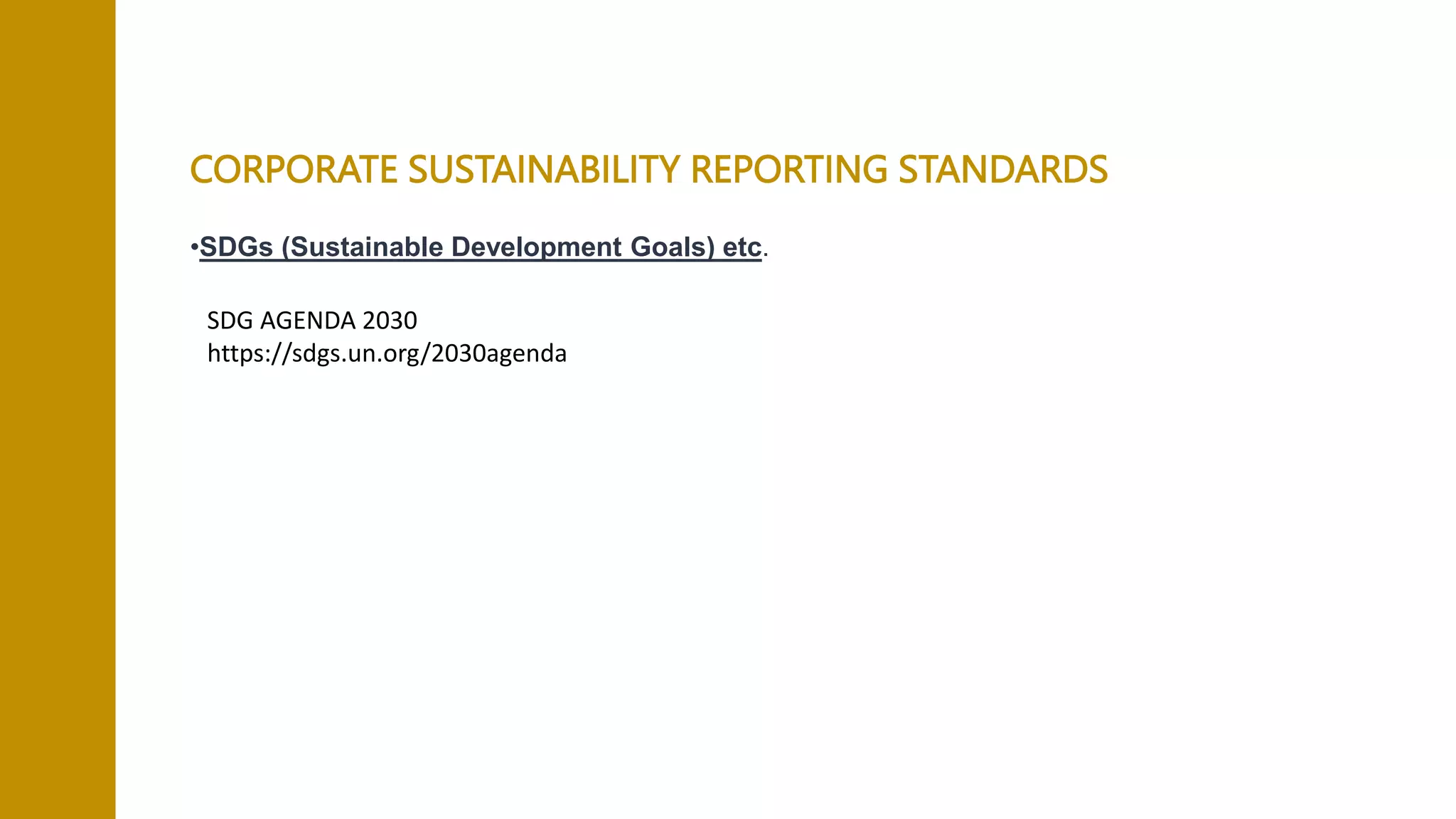 CORPORATE SUSTAINABILITY REPORTING STANDARDS

•SDGs (Sustainable Development Goals) etc.

SDG AGENDA 2030
https://sdgs.un.org/2030agenda